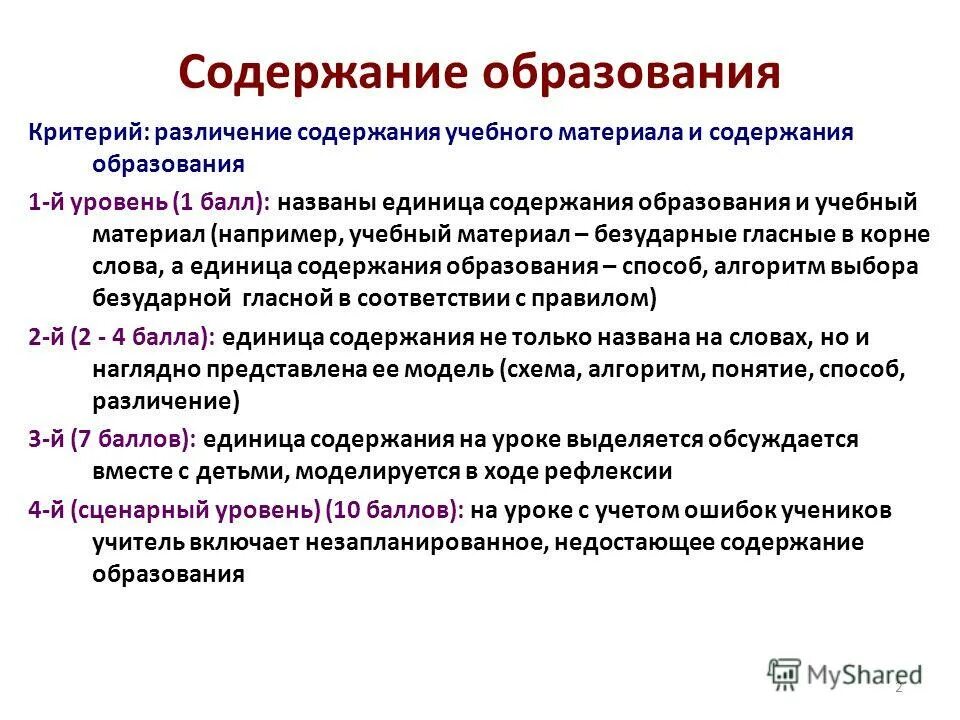 Содержание образования

Критерий: различение содержания учебного материала и содержания образования

1-й уровень (1 балл): названы единица содержания образования и учебный материал (например, учебный материал – безударные гласные в корне слова, а единица содержания образования – способ, алгоритм выбора безударной гласной в соответствии с правилом)

2-й (2 - 4 балла): единица содержания не только названа на словах, но и наглядно представлена ее модель (схема, алгоритм, понятие, способ, различение)

3-й (7 баллов): единица содержания на уроке выделяется обсуждается вместе с детьми, моделируется в ходе рефлексии

4-й (сценарный уровень) (10 баллов): на уроке с учетом ошибок учеников учитель включает незапланированное, недостающее содержание образования

MyShared

2